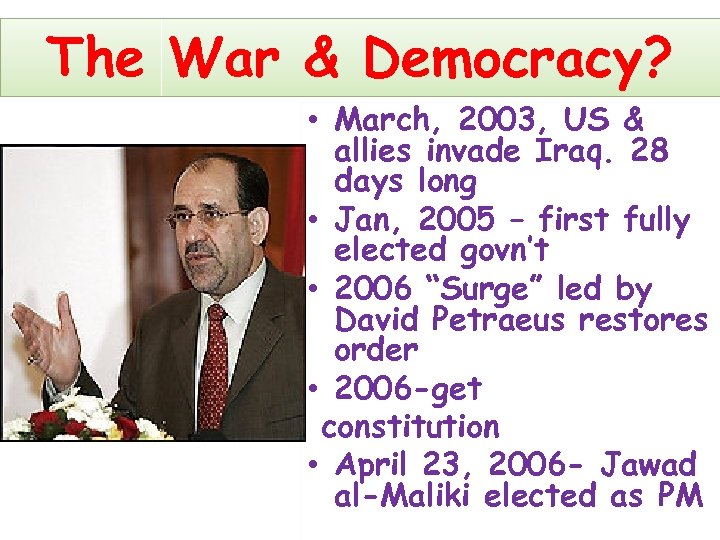 The War & Democracy?

• March, 2003, US & allies invade Iraq. 28 days long
• Jan, 2005 – first fully elected govn't
• 2006 "Surge" led by David Petraeus restores order
• 2006-get constitution
• April 23, 2006- Jawad al-Maliki elected as PM